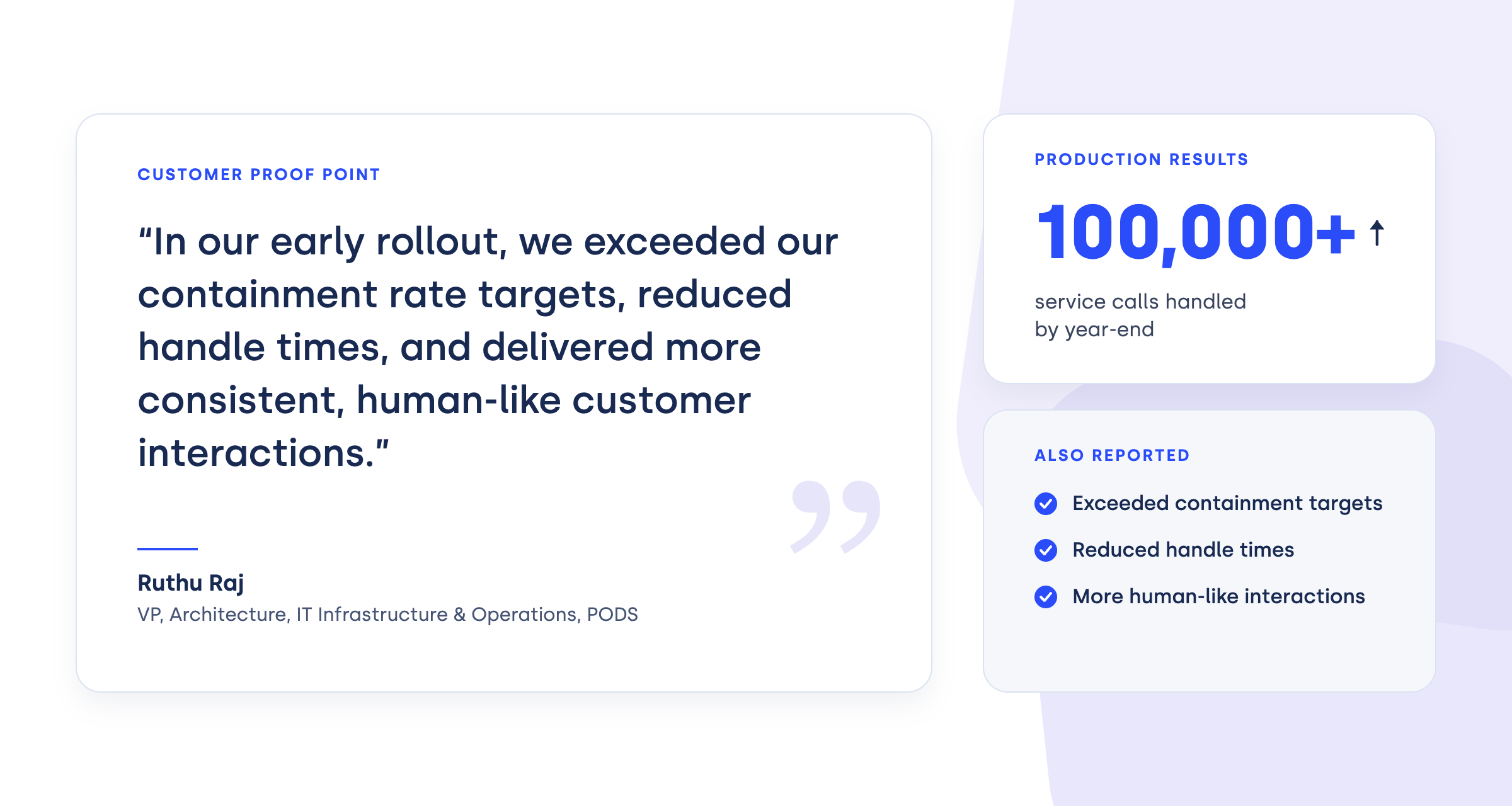 CUSTOMER PROOF POINT

“In our early rollout, we exceeded our containment rate targets, reduced handle times, and delivered more consistent, human-like customer interactions.”

Ruthu Raj
VP, Architecture, IT Infrastructure & Operations, PODS

PRODUCTION RESULTS

100,000+ ↑

service calls handled by year-end

ALSO REPORTED

Exceeded containment targets

Reduced handle times

More human-like interactions